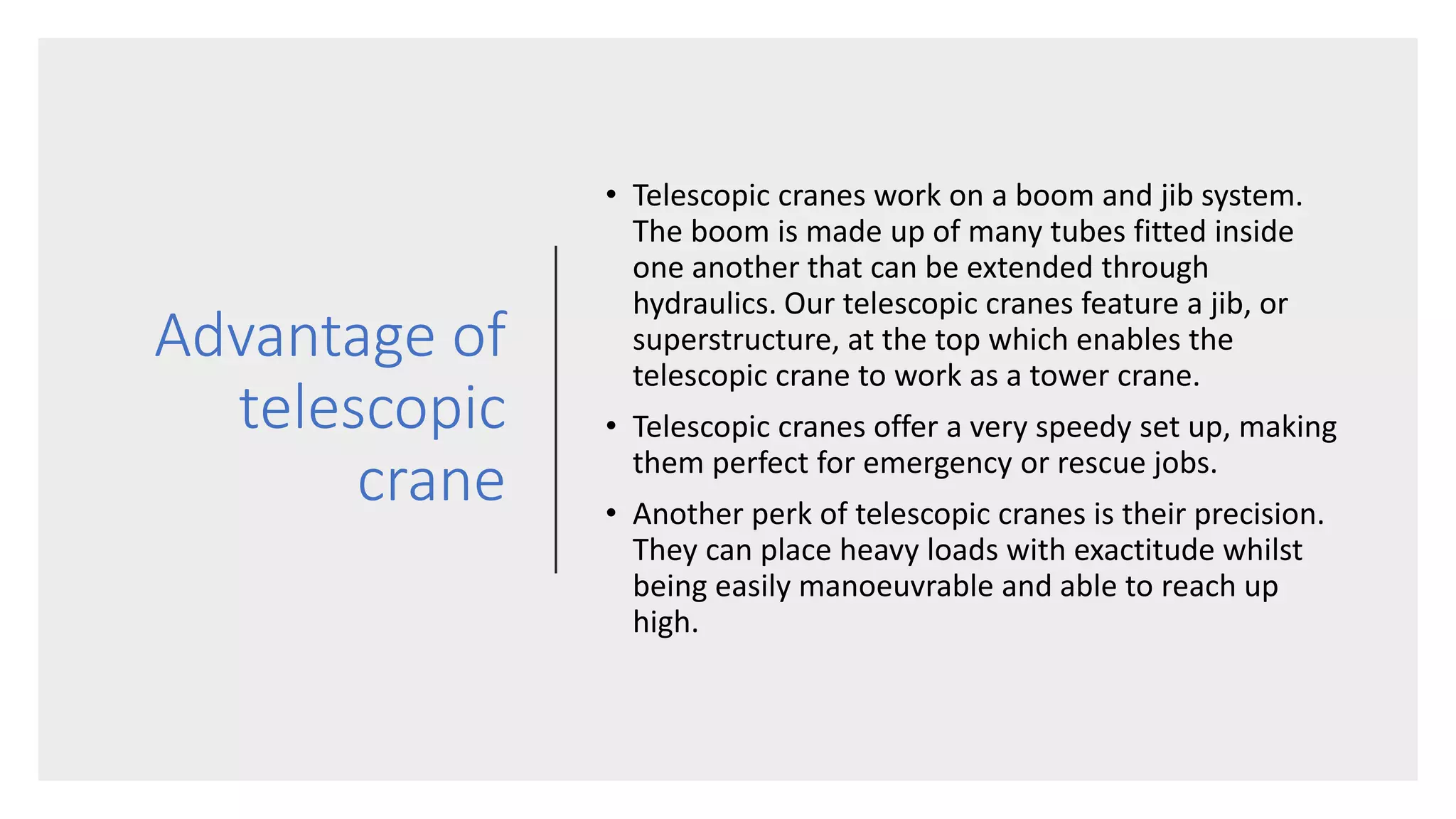 Advantage of telescopic crane

• Telescopic cranes work on a boom and jib system. The boom is made up of many tubes fitted inside one another that can be extended through hydraulics. Our telescopic cranes feature a jib, or superstructure, at the top which enables the telescopic crane to work as a tower crane.

• Telescopic cranes offer a very speedy set up, making them perfect for emergency or rescue jobs.

• Another perk of telescopic cranes is their precision. They can place heavy loads with exactitude whilst being easily manoeuvrable and able to reach up high.